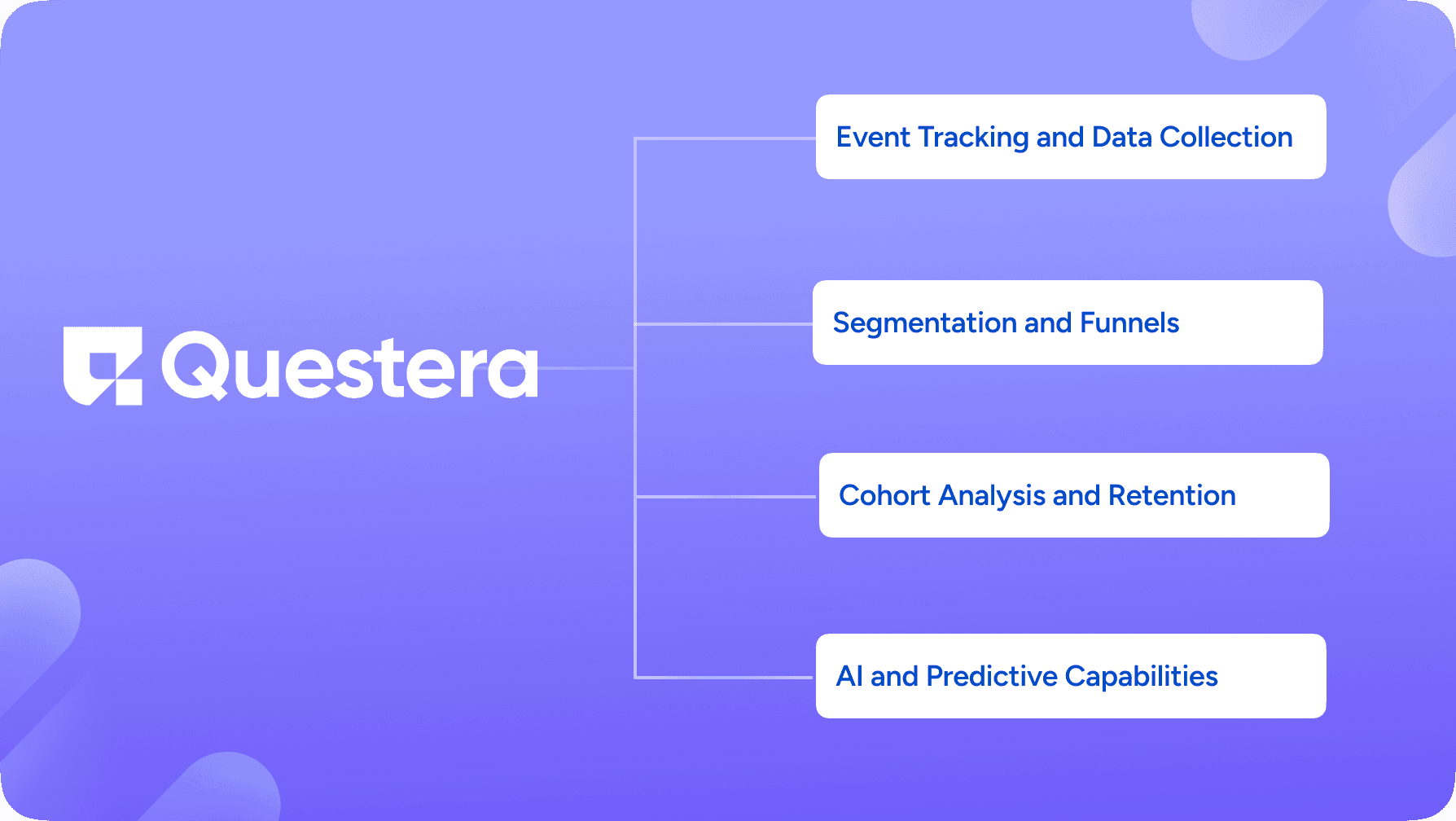 Questera

Event Tracking and Data Collection

Segmentation and Funnels

Cohort Analysis and Retention

AI and Predictive Capabilities